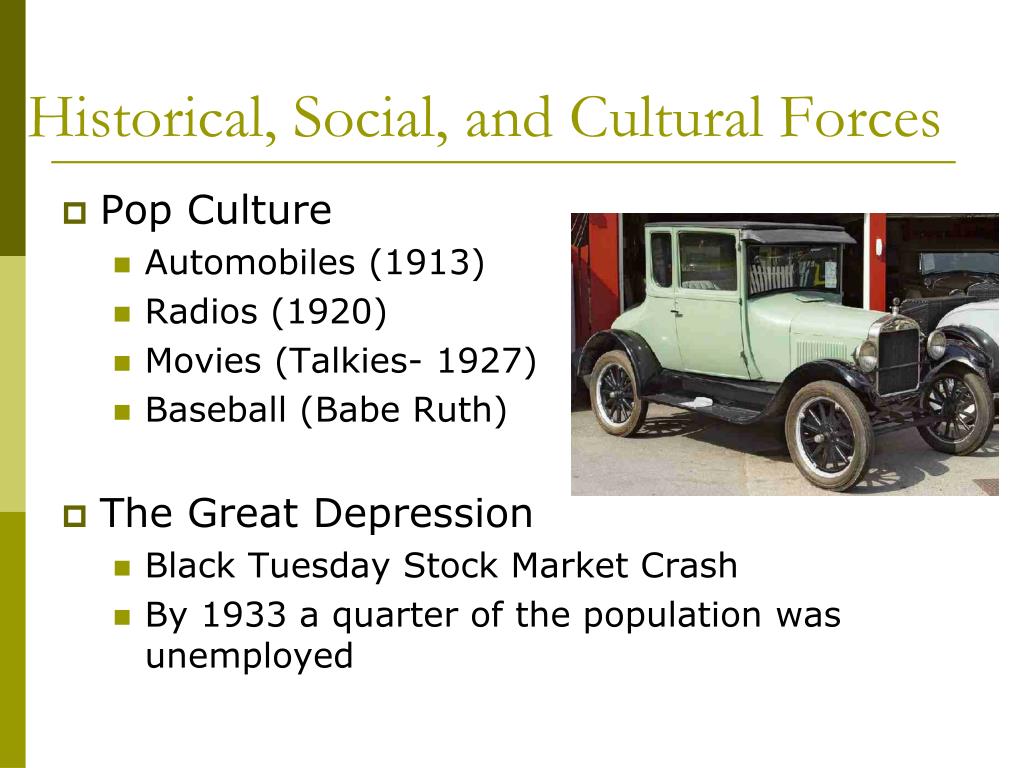 Historical, Social, and Cultural Forces

Pop Culture
Automobiles (1913)
Radios (1920)
Movies (Talkies- 1927)
Baseball (Babe Ruth)

The Great Depression
Black Tuesday Stock Market Crash
By 1933 a quarter of the population was unemployed